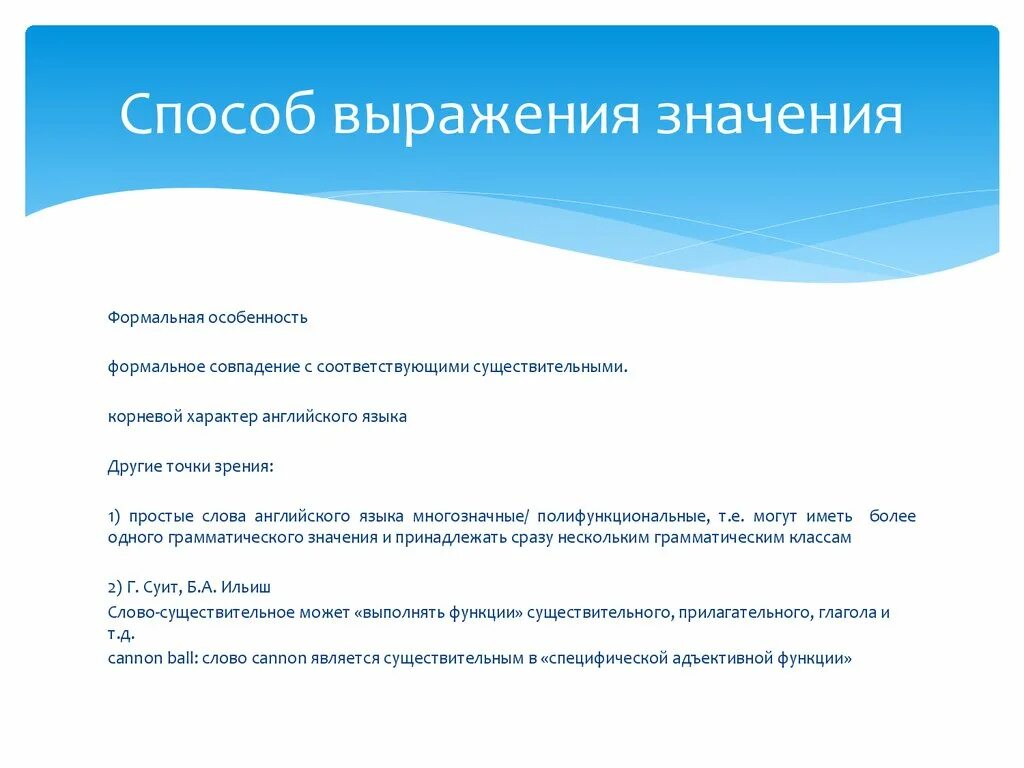 Способ выражения значения

Формальная особенность

формальное совпадение с соответствующими существительными.

корневой характер английского языка

Другие точки зрения:

1) простые слова английского языка многозначные/ полифункциональные, т.е. могут иметь более одного грамматического значения и принадлежать сразу нескольким грамматическим классам

2) Г. Суит, Б.А. Ильиш
Слово-существительное может «выполнять функции» существительного, прилагательного, глагола и т.д.
cannon ball: слово cannon является существительным в «специфической адъективной функции»